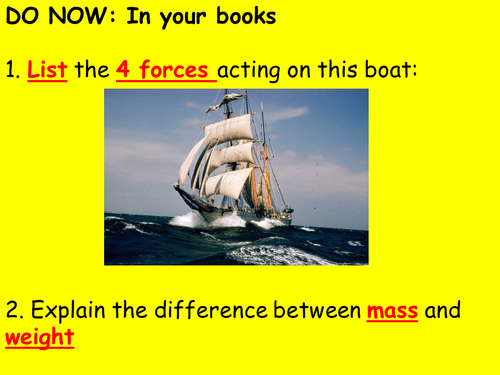 DO NOW: In your books

1. List the 4 forces acting on this boat:

2. Explain the difference between mass and weight